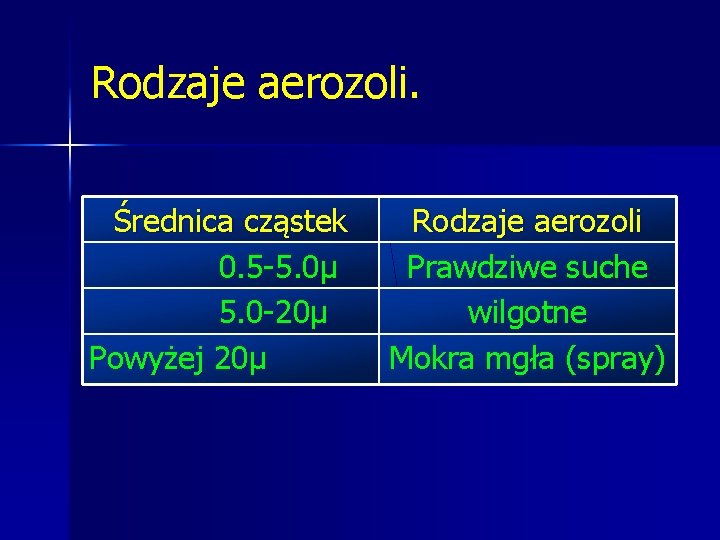 Rodzaje aerozoli.

| Średnica cząstek | Rodzaje aerozoli |
|---|---|
| 0.5-5.0µ | Prawdziwe suche |
| 5.0-20µ | wilgotne |
| Powyżej 20µ | Mokra mgła (spray) |